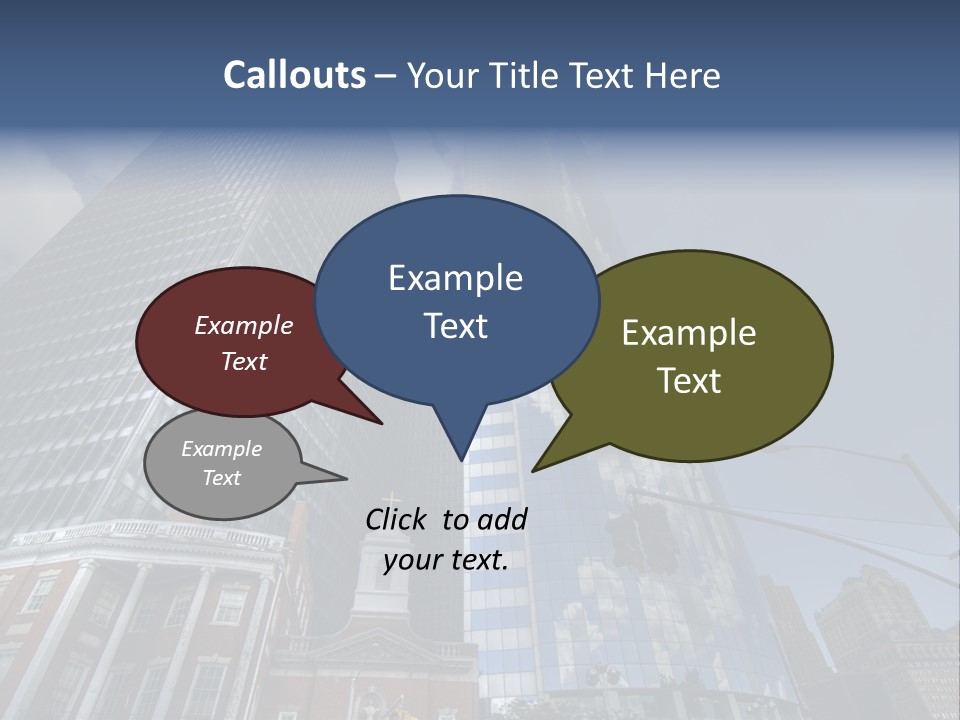 Callouts – Your Title Text Here

Example Text

Example Text

Example Text

Example Text

Click to add your text.